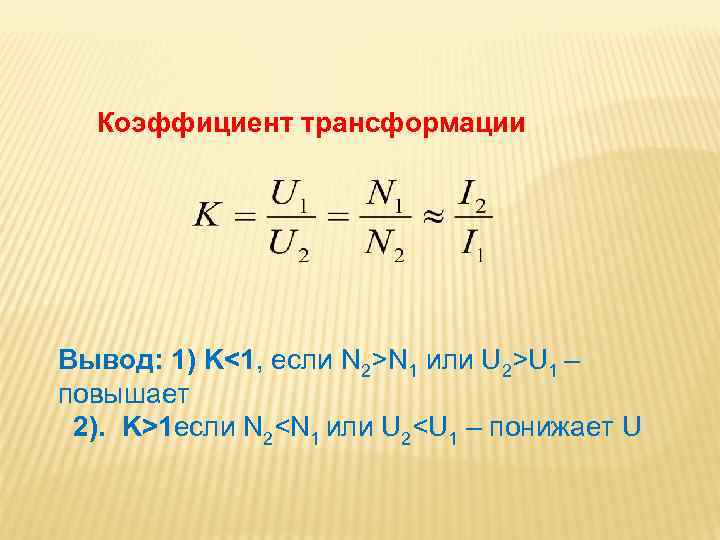 Коэффициент трансформации

$K = \frac{U_1}{U_2} = \frac{N_1}{N_2} \approx \frac{I_2}{I_1}$

Вывод: 1) K<1, если $N_2>N_1$ или $U_2>U_1$ – повышает

2). K>1если $N_2<N_1$ или $U_2<U_1$ – понижает U